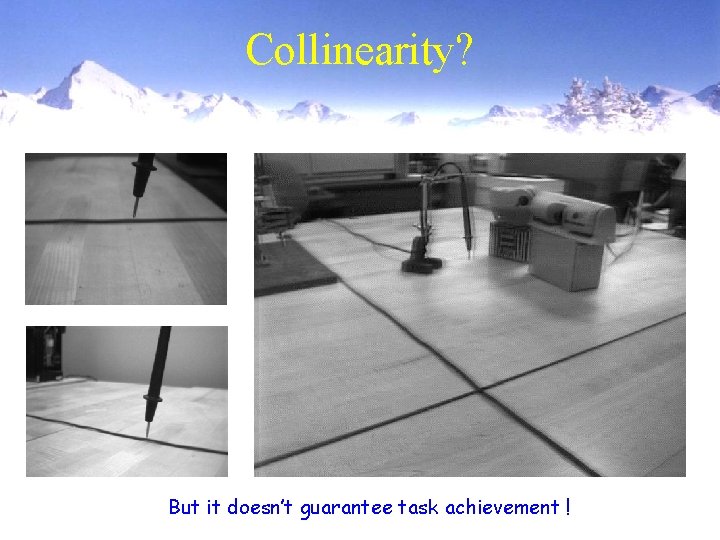 Collinearity?

But it doesn't guarantee task achievement !